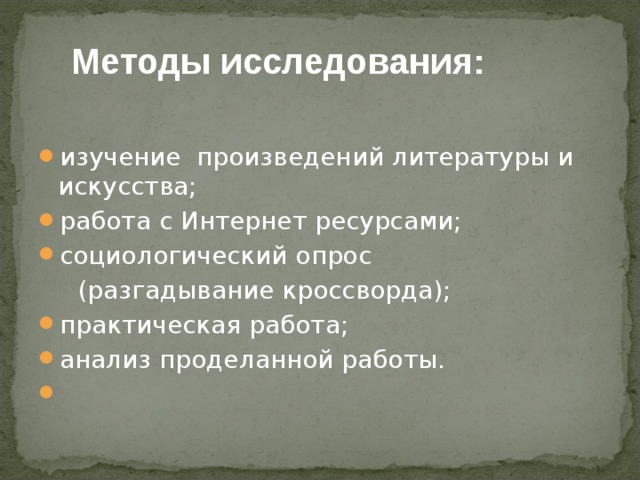 Методы исследования:

изучение произведений литературы и искусства;
работа с Интернет ресурсами;
социологический опрос
(разгадывание кроссворда);
практическая работа;
анализ проделанной работы.